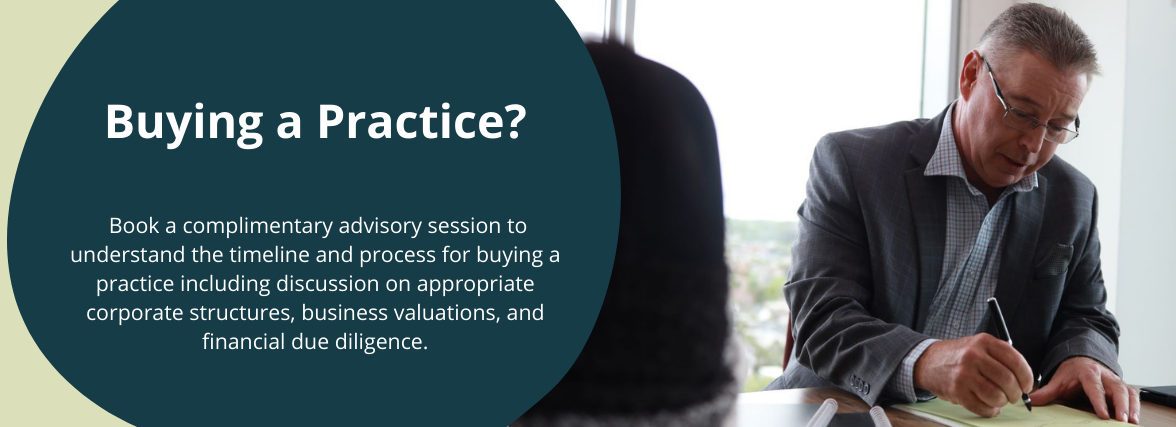 Buying a Practice?

Book a complimentary advisory session to understand the timeline and process for buying a practice including discussion on appropriate corporate structures, business valuations, and financial due diligence.